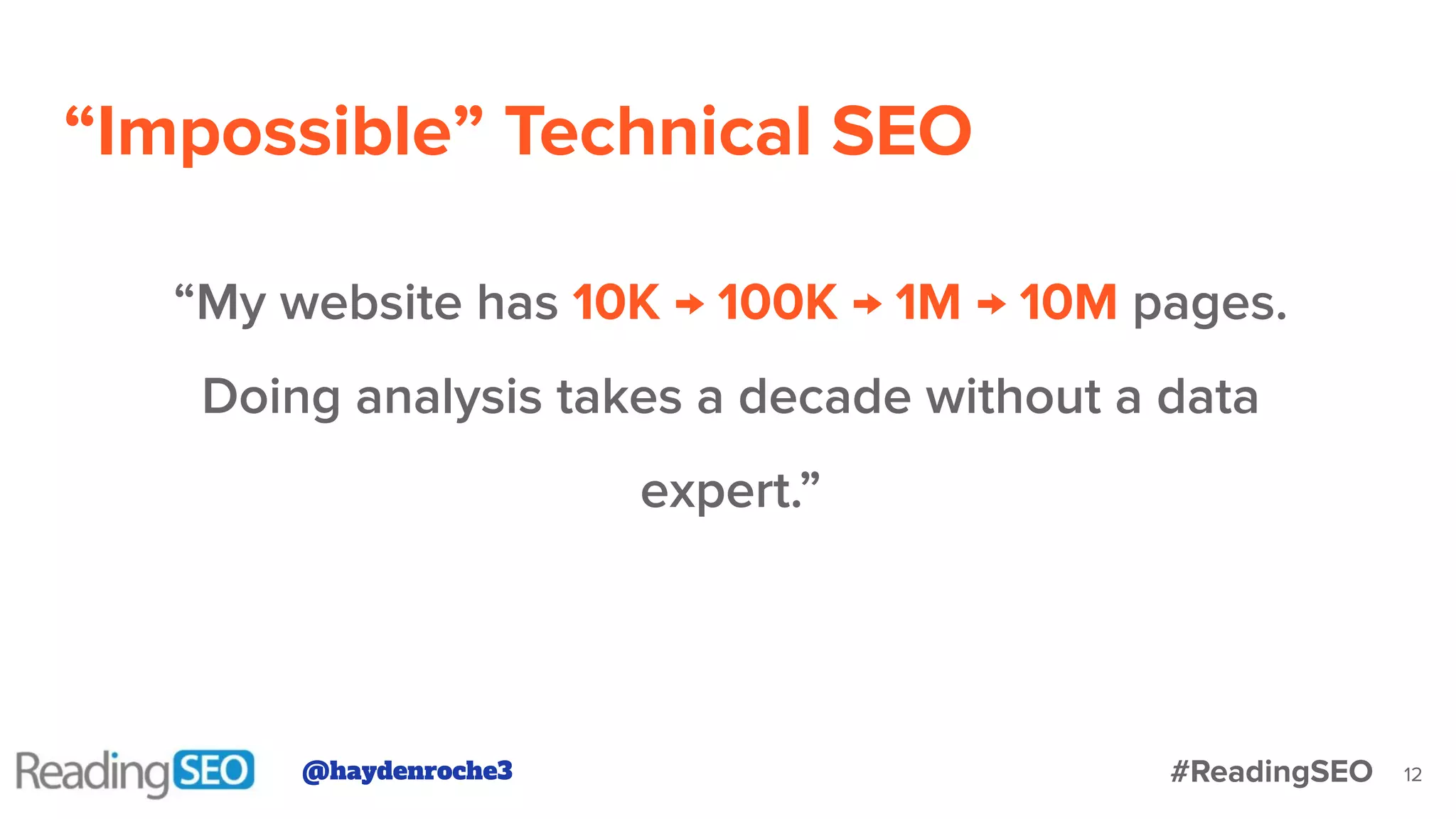 “Impossible” Technical SEO

“My website has 10K → 100K → 1M → 10M pages. Doing analysis takes a decade without a data expert.”

ReadingSEO @haydenroche3 #ReadingSEO 12